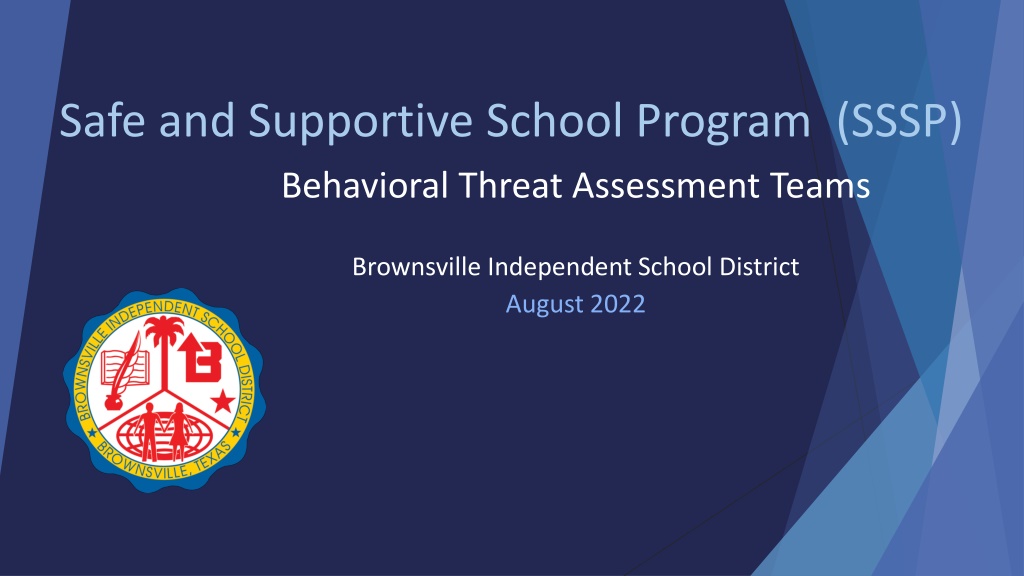 Safe and Supportive School Program (SSSP)

Behavioral Threat Assessment Teams

Brownsville Independent School District
August 2022

BROWNSVILLE INDEPENDENT SCHOOL DISTRICT
BROWNSVILLE, TEXAS
B